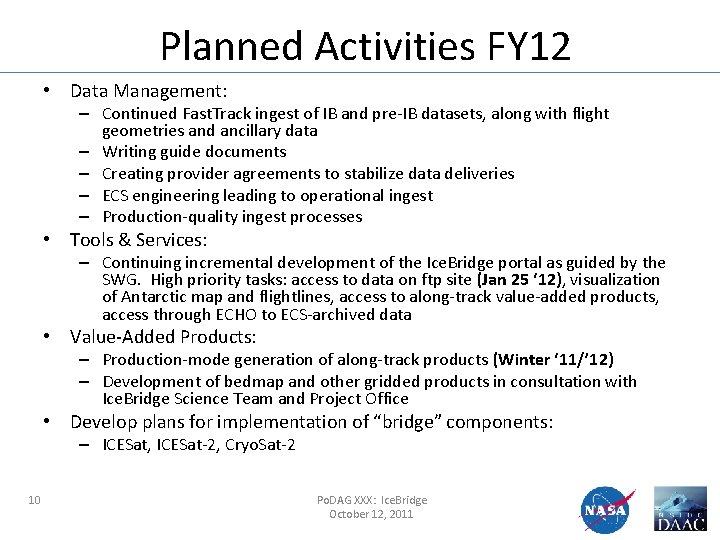 Planned Activities FY12

• Data Management:
– Continued FastTrack ingest of IB and pre-IB datasets, along with flight geometries and ancillary data
– Writing guide documents
– Creating provider agreements to stabilize data deliveries
– ECS engineering leading to operational ingest
– Production-quality ingest processes

• Tools & Services:
– Continuing incremental development of the IceBridge portal as guided by the SWG. High priority tasks: access to data on ftp site (Jan 25 '12), visualization of Antarctic map and flightlines, access to along-track value-added products, access through ECHO to ECS-archived data

• Value-Added Products:
– Production-mode generation of along-track products (Winter '11/'12)
– Development of bedmap and other gridded products in consultation with IceBridge Science Team and Project Office

• Develop plans for implementation of "bridge" components:
– ICESat, ICESat-2, CryoSat-2

10

PoDAG XXX: IceBridge
October 12, 2011

NASA

NSIDC DAAC